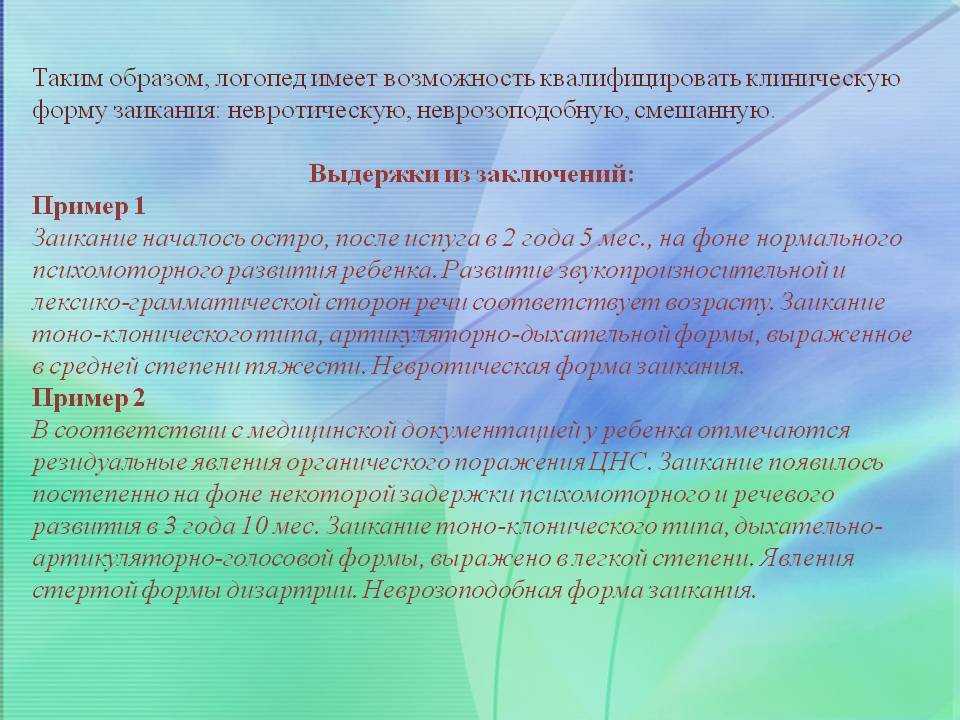 Таким образом, логопед имеет возможность квалифицировать клиническую форму заикания: невротическую, неврозоподобную, смешанную.

Выдержки из заключений:

Пример 1

Заикание началось остро, после испуга в 2 года 5 мес., на фоне нормального психомоторного развития ребенка. Развитие звукопроизносительной и лексико-грамматической сторон речи соответствует возрасту. Заикание тоно-клонического типа, артикуляторно-дыхательной формы, выраженное в средней степени тяжести. Невротическая форма заикания.

Пример 2

В соответствии с медицинской документацией у ребенка отмечаются резидуальные явления органического поражения ЦНС. Заикание появилось постепенно на фоне некоторой задержки психомоторного и речевого развития в 3 года 10 мес. Заикание тоно-клонического типа, дыхательно-артикуляторно-голосовой формы, выражено в легкой степени. Явления стертой формы дизартрии. Неврозоподобная форма заикания.